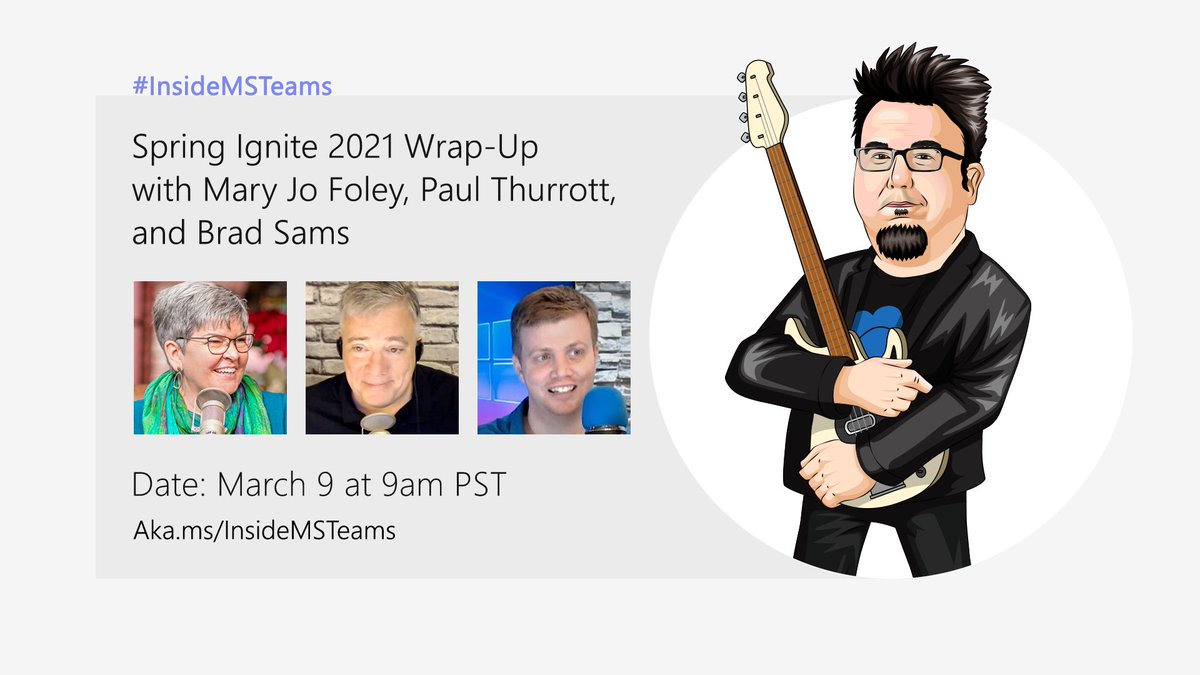 #InsideMSTeams

Spring Ignite 2021 Wrap-Up with Mary Jo Foley, Paul Thurrott, and Brad Sams

Date: March 9 at 9am PST

Aka.ms/InsideMSTeams